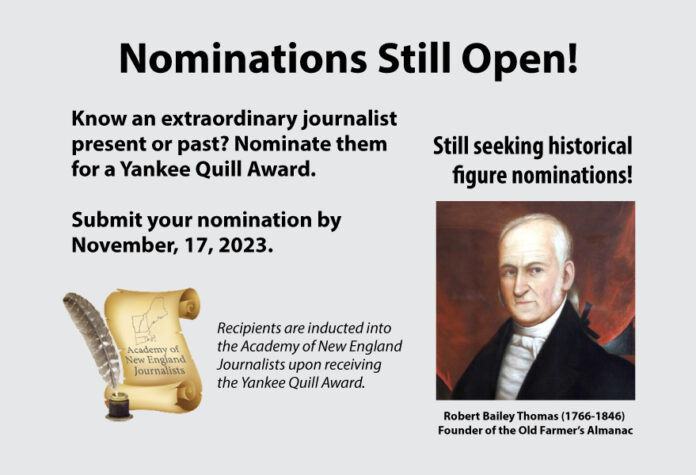 Nominations Still Open!

Know an extraordinary journalist present or past? Nominate them for a Yankee Quill Award.

Submit your nomination by November, 17, 2023.

Academy of New England Journalists

Recipients are inducted into the Academy of New England Journalists upon receiving the Yankee Quill Award.

Still seeking historical figure nominations!

Robert Bailey Thomas (1766-1846)
Founder of the Old Farmer's Almanac